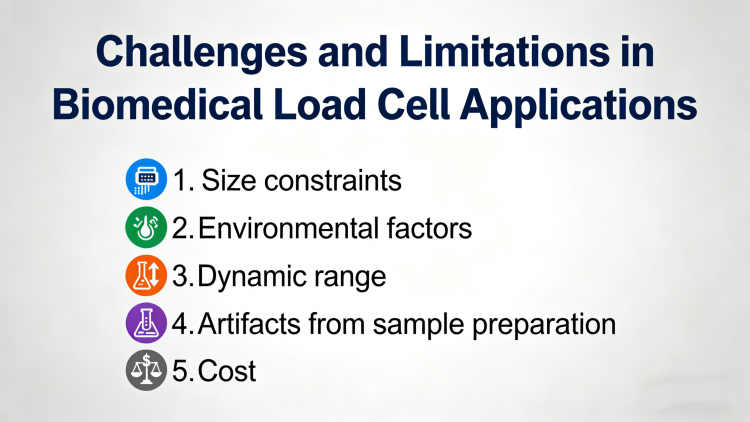 Challenges and Limitations in Biomedical Load Cell Applications

1. Size constraints
2. Environmental factors
3. Dynamic range
4. Artifacts from sample preparation
5. Cost